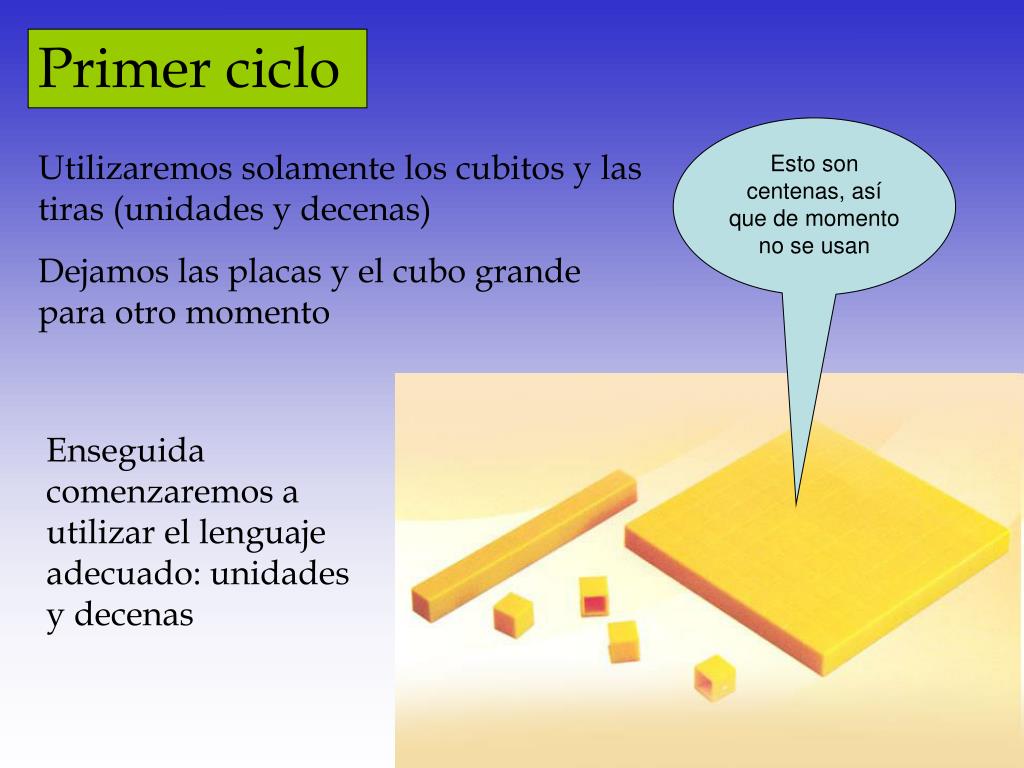 Primer ciclo

Utilizaremos solamente los cubitos y las tiras (unidades y decenas)

Dejamos las placas y el cubo grande para otro momento

Esto son centenas, así que de momento no se usan

Enseguida comenzaremos a utilizar el lenguaje adecuado: unidades y decenas